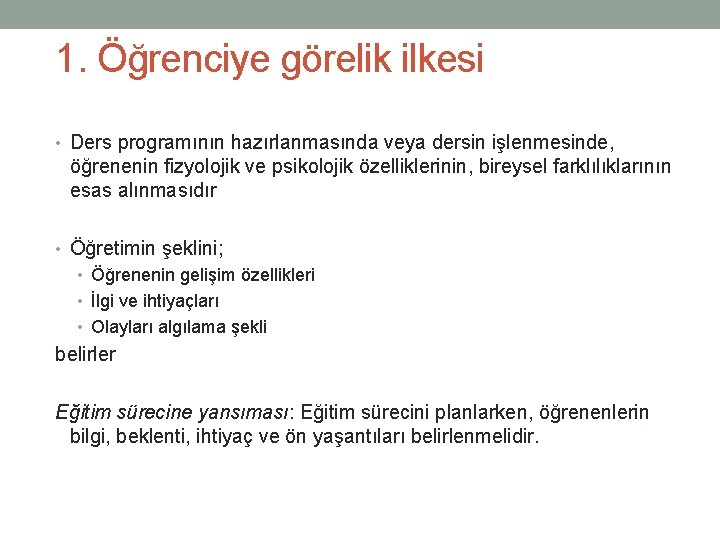 1. Öğrenciye görelik ilkesi

• Ders programının hazırlanmasında veya dersin işlenmesinde, öğrenenin fizyolojik ve psikolojik özelliklerinin, bireysel farklılıklarının esas alınmasıdır

• Öğretimin şeklini;
 • Öğrenenin gelişim özellikleri
 • İlgi ve ihtiyaçları
 • Olayları algılama şekli
belirler

Eğitim sürecine yansıması: Eğitim sürecini planlarken, öğrenenlerin bilgi, beklenti, ihtiyaç ve ön yaşantıları belirlenmelidir.